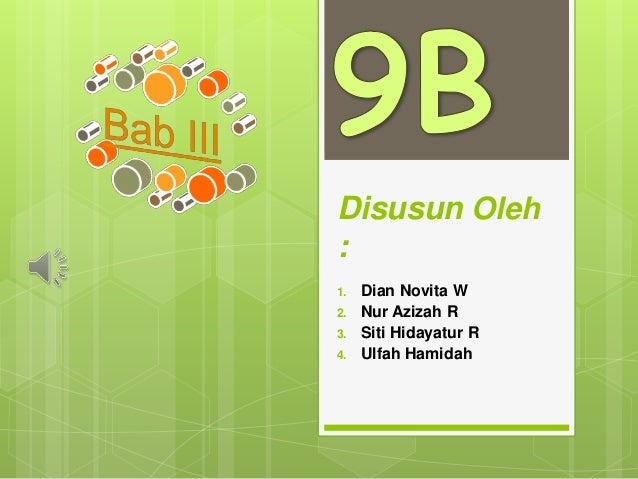 Bab III

9B

Disusun Oleh
:

1. Dian Novita W
2. Nur Azizah R
3. Siti Hidayatur R
4. Ulfah Hamidah